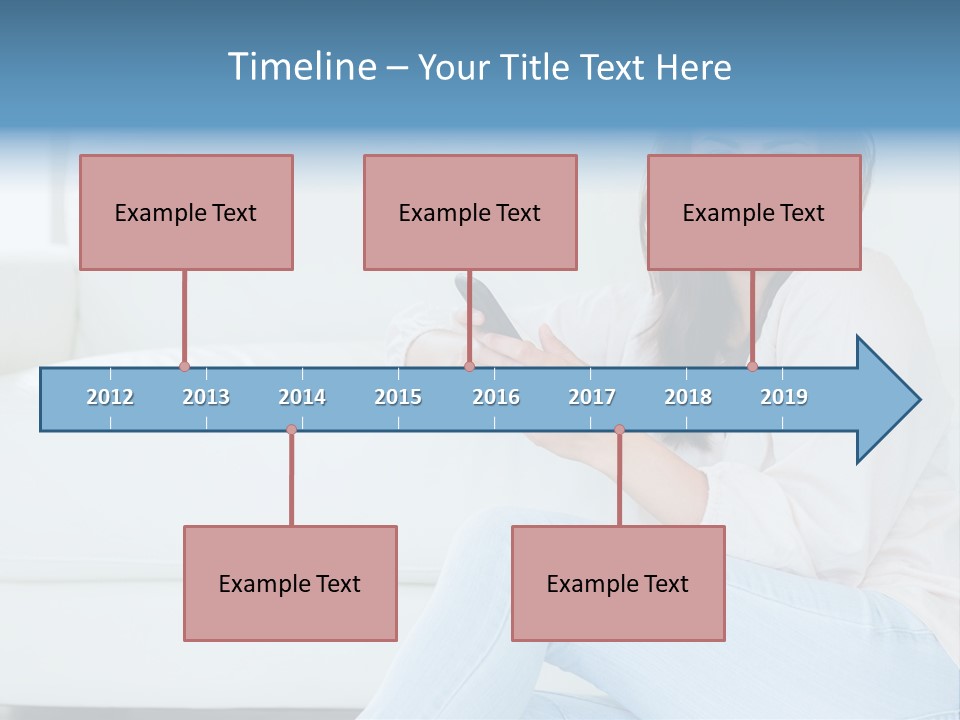 Timeline – Your Title Text Here

Example Text

Example Text

Example Text

2012 2013 2014 2015 2016 2017 2018 2019

Example Text

Example Text